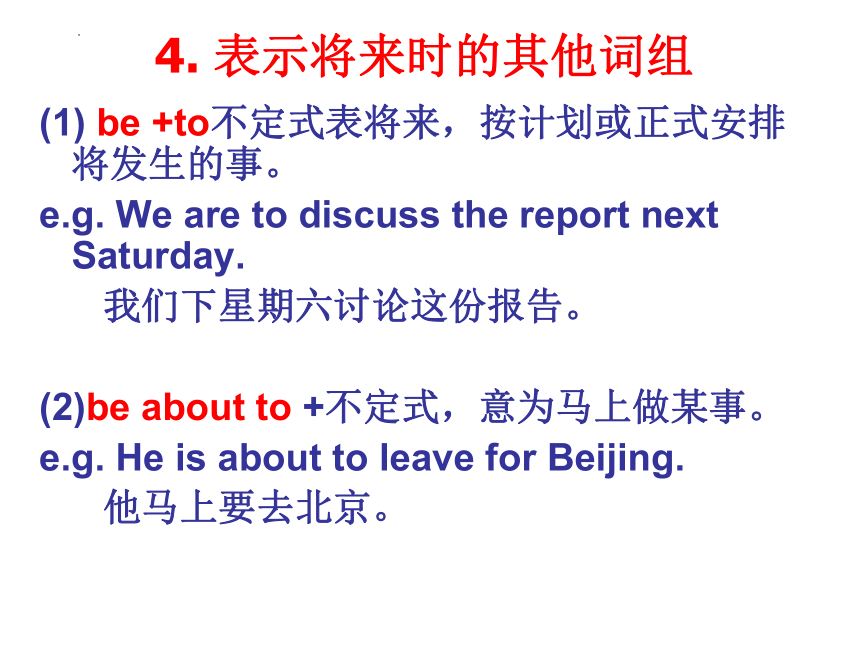 4. 表示将来时的其他词组

(1) be +to不定式表将来，按计划或正式安排将发生的事。

e.g. We are to discuss the report next Saturday.

我们下星期六讨论这份报告。

(2)be about to +不定式，意为马上做某事。

e.g. He is about to leave for Beijing.

他马上要去北京。